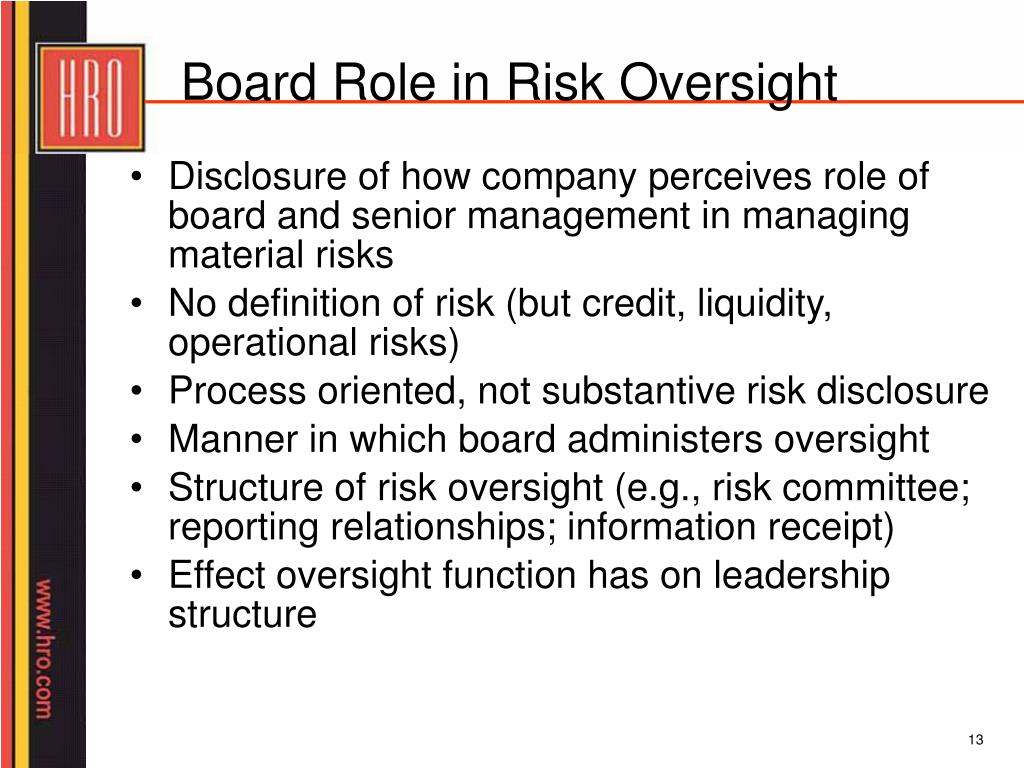 HRO

Board Role in Risk Oversight

• Disclosure of how company perceives role of board and senior management in managing material risks
• No definition of risk (but credit, liquidity, operational risks)
• Process oriented, not substantive risk disclosure
• Manner in which board administers oversight
• Structure of risk oversight (e.g., risk committee; reporting relationships; information receipt)
• Effect oversight function has on leadership structure

www.hro.com

13